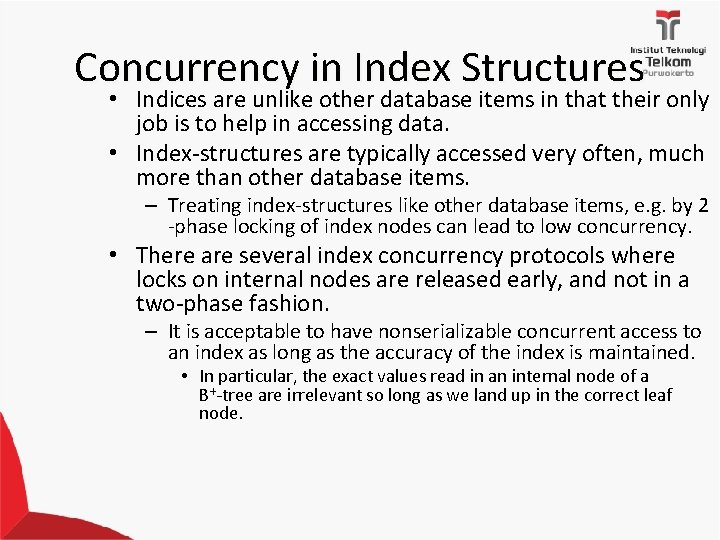 Institut Teknologi Telkom Purwokerto

Concurrency in Index Structures

• Indices are unlike other database items in that their only job is to help in accessing data.

• Index-structures are typically accessed very often, much more than other database items.

– Treating index-structures like other database items, e.g. by 2 -phase locking of index nodes can lead to low concurrency.

• There are several index concurrency protocols where locks on internal nodes are released early, and not in a two-phase fashion.

– It is acceptable to have nonserializable concurrent access to an index as long as the accuracy of the index is maintained.

• In particular, the exact values read in an internal node of a $B^+$-tree are irrelevant so long as we land up in the correct leaf node.